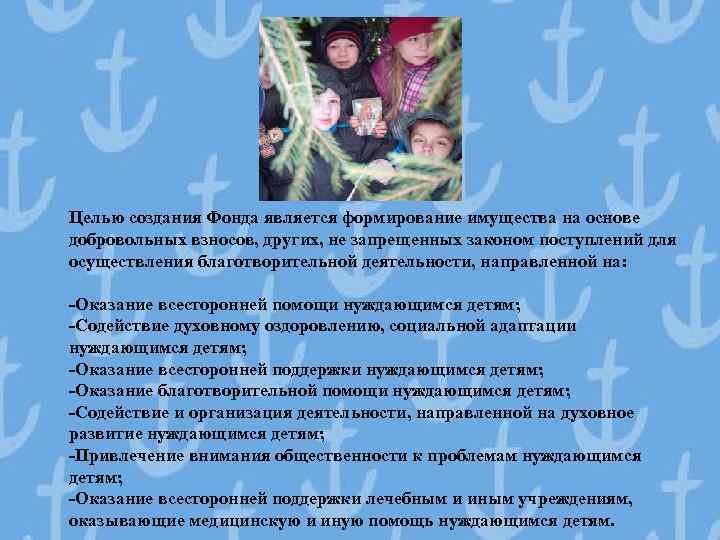 Целью создания Фонда является формирование имущества на основе добровольных взносов, других, не запрещенных законом поступлений для осуществления благотворительной деятельности, направленной на:

-Оказание всесторонней помощи нуждающимся детям;
-Содействие духовному оздоровлению, социальной адаптации нуждающимся детям;
-Оказание всесторонней поддержки нуждающимся детям;
-Оказание благотворительной помощи нуждающимся детям;
-Содействие и организация деятельности, направленной на духовное развитие нуждающимся детям;
-Привлечение внимания общественности к проблемам нуждающимся детям;
-Оказание всесторонней поддержки лечебным и иным учреждениям, оказывающие медицинскую и иную помощь нуждающимся детям.